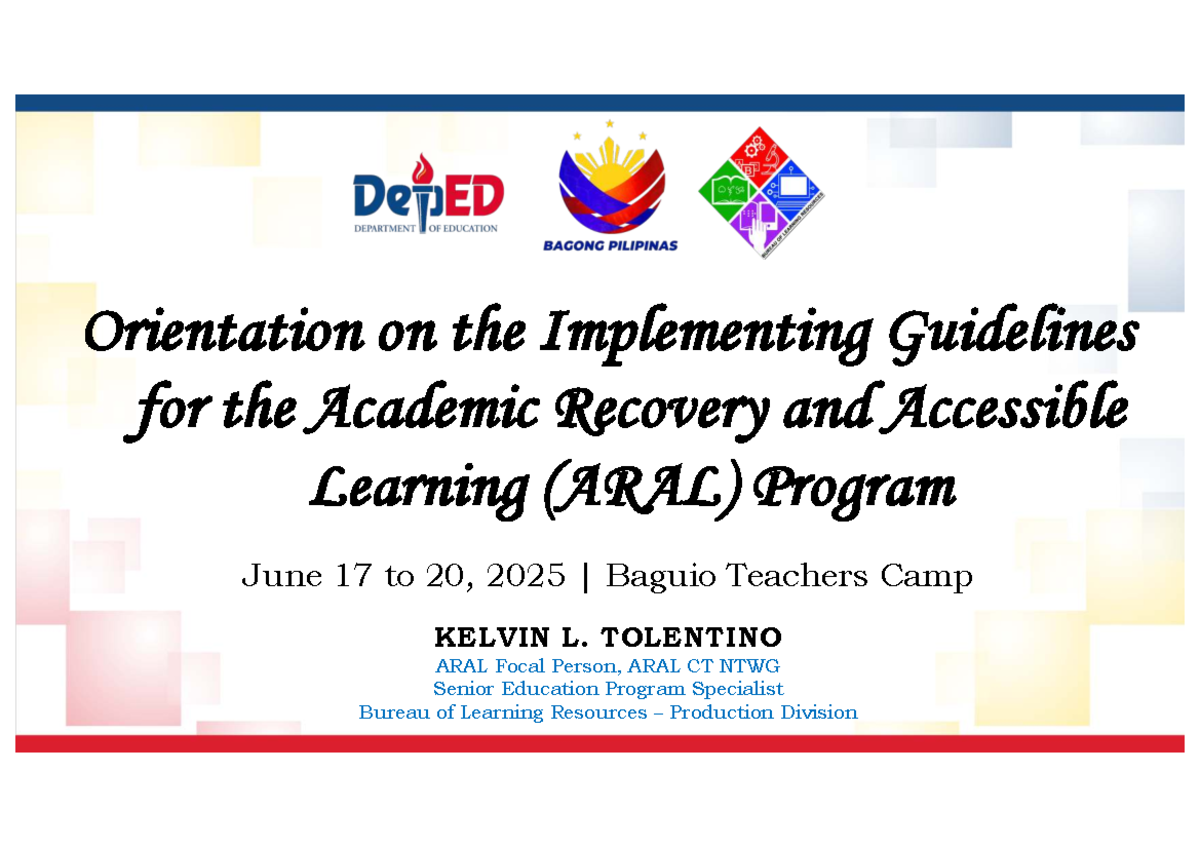 DepED
DEPARTMENT OF EDUCATION

BAGONG PILIPINAS

BUREAU OF LEARNING RESOURCES

Orientation on the Implementing Guidelines for the Academic Recovery and Accessible Learning (ARAL) Program

June 17 to 20, 2025 | Baguio Teachers Camp

KELVIN L. TOLENTINO
ARAL Focal Person, ARAL CT NTWG
Senior Education Program Specialist
Bureau of Learning Resources – Production Division